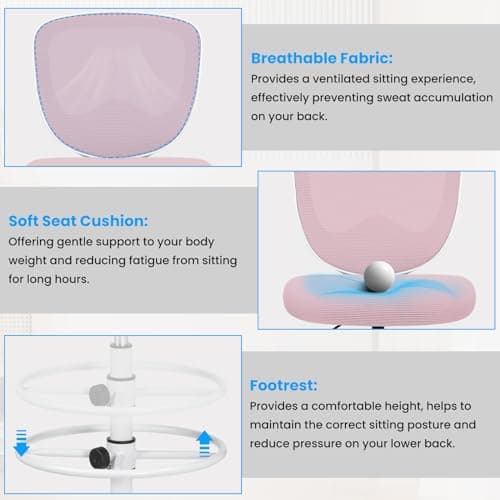 Breathable Fabric:
Provides a ventilated sitting experience, effectively preventing sweat accumulation on your back.

Soft Seat Cushion:
Offering gentle support to your body weight and reducing fatigue from sitting for long hours.

Footrest:
Provides a comfortable height, helps to maintain the correct sitting posture and reduce pressure on your lower back.